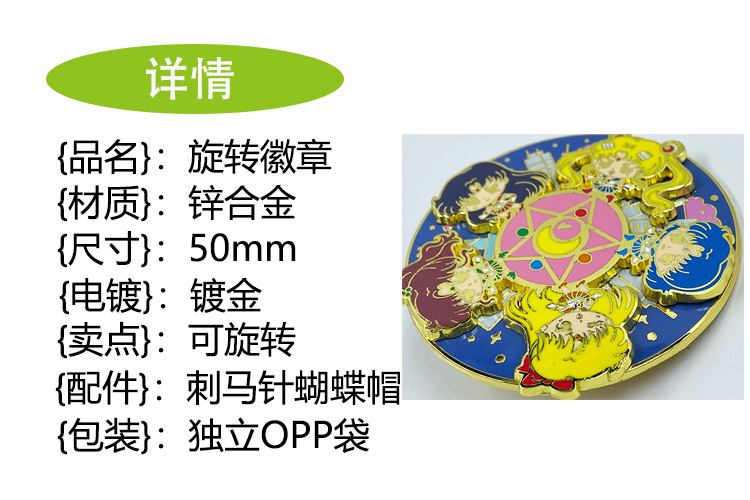 详情

{品名}：旋转徽章
{材质}：锌合金
{尺寸}：50mm
{电镀}：镀金
{卖点}：可旋转
{配件}：刺马针蝴蝶帽
{包装}：独立OPP袋